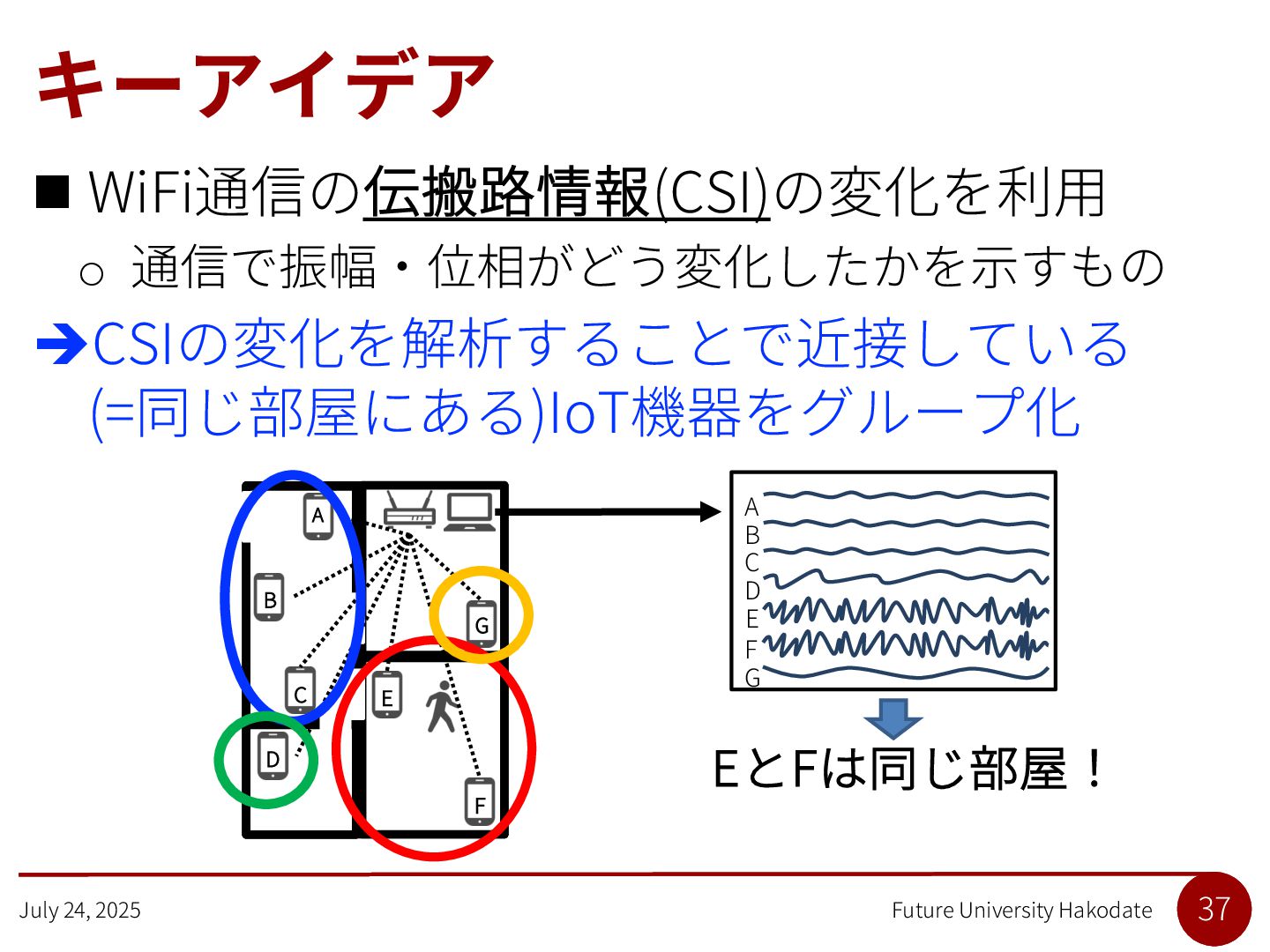 キーアイデア

■ WiFi通信の伝搬路情報(CSI)の変化を利用

○ 通信で振幅・位相がどう変化したかを示すもの

➔CSIの変化を解析することで近接している(=同じ部屋にある)IoT機器をグループ化

A

B

C

D

E

F

G

A
B
C
D
E
F
G

EとFは同じ部屋！

July 24, 2025

Future University Hakodate

37